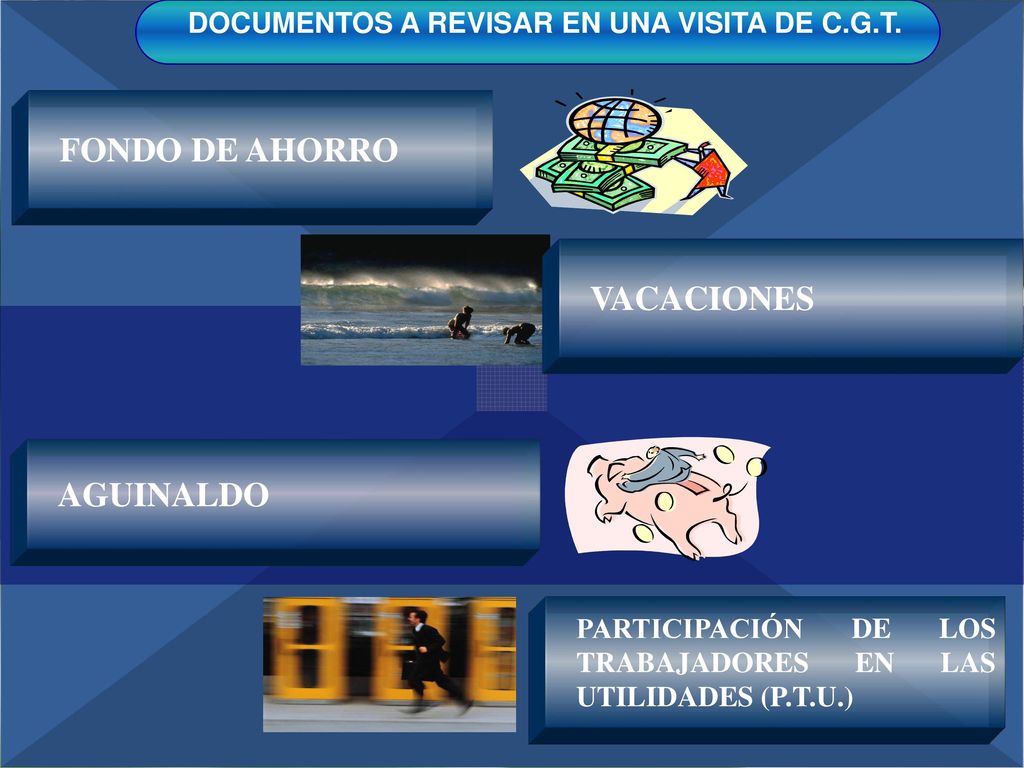 DOCUMENTOS A REVISAR EN UNA VISITA DE C.G.T.

FONDO DE AHORRO

VACACIONES

AGUINALDO

PARTICIPACIÓN DE LOS TRABAJADORES EN LAS UTILIDADES (P.T.U.)